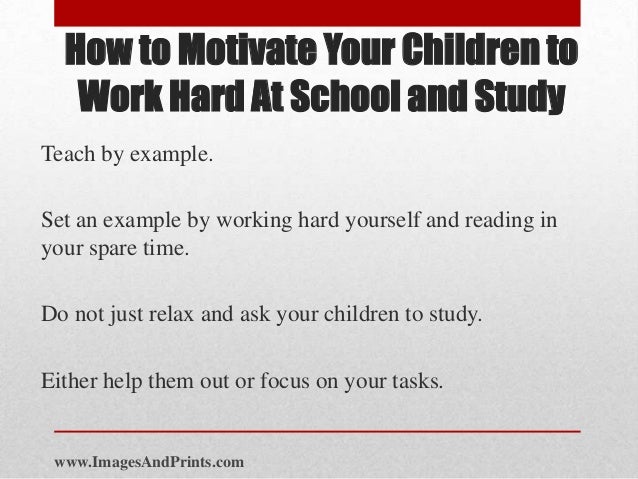 How to Motivate Your Children to Work Hard At School and Study

Teach by example.

Set an example by working hard yourself and reading in your spare time.

Do not just relax and ask your children to study.

Either help them out or focus on your tasks.

www.ImagesAndPrints.com